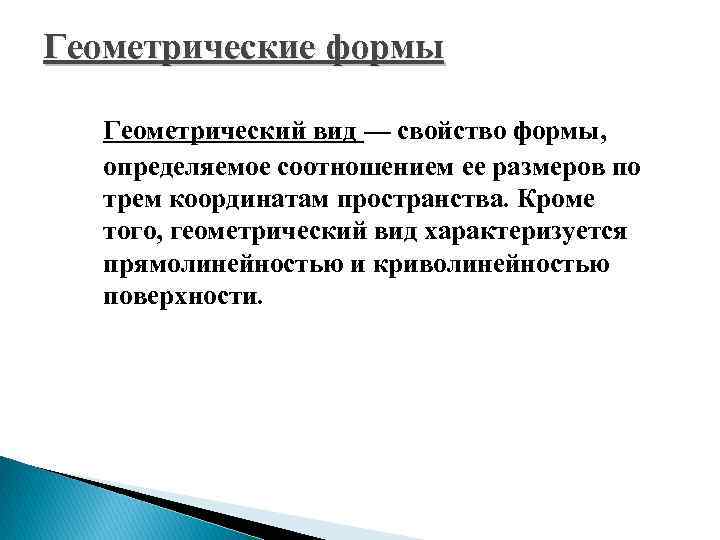 Геометрические формы

Геометрический вид — свойство формы, определяемое соотношением ее размеров по трем координатам пространства. Кроме того, геометрический вид характеризуется прямолинейностью и криволинейностью поверхности.